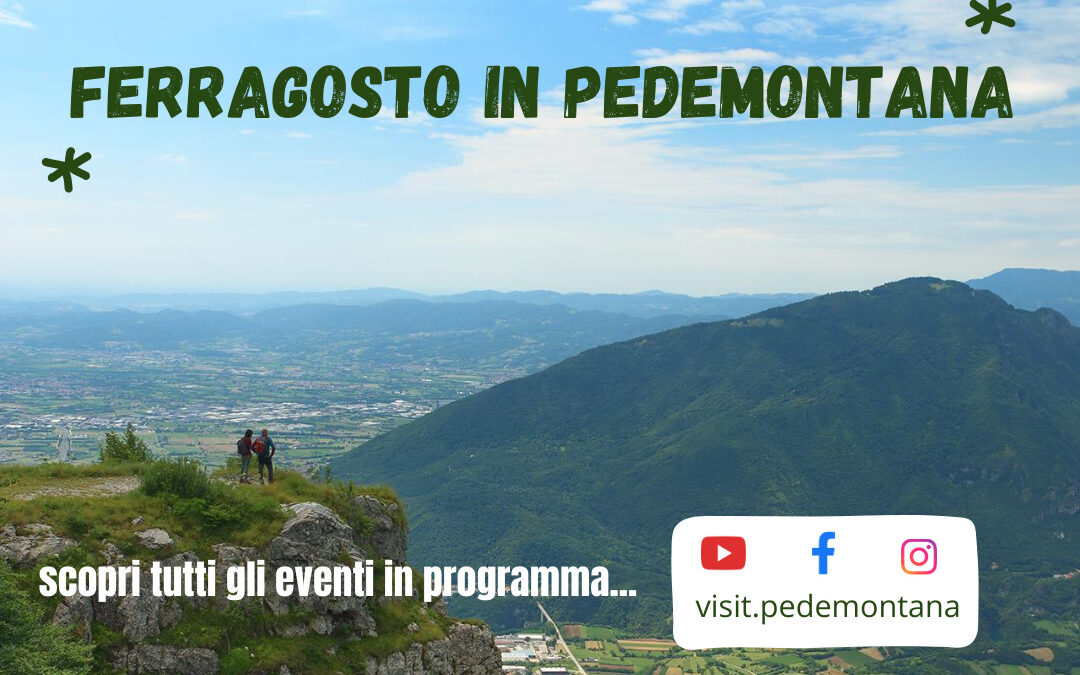 FERRAGOSTO IN PEDEMONTANA

scopri tutti gli eventi in programma...

visit.pedemontana